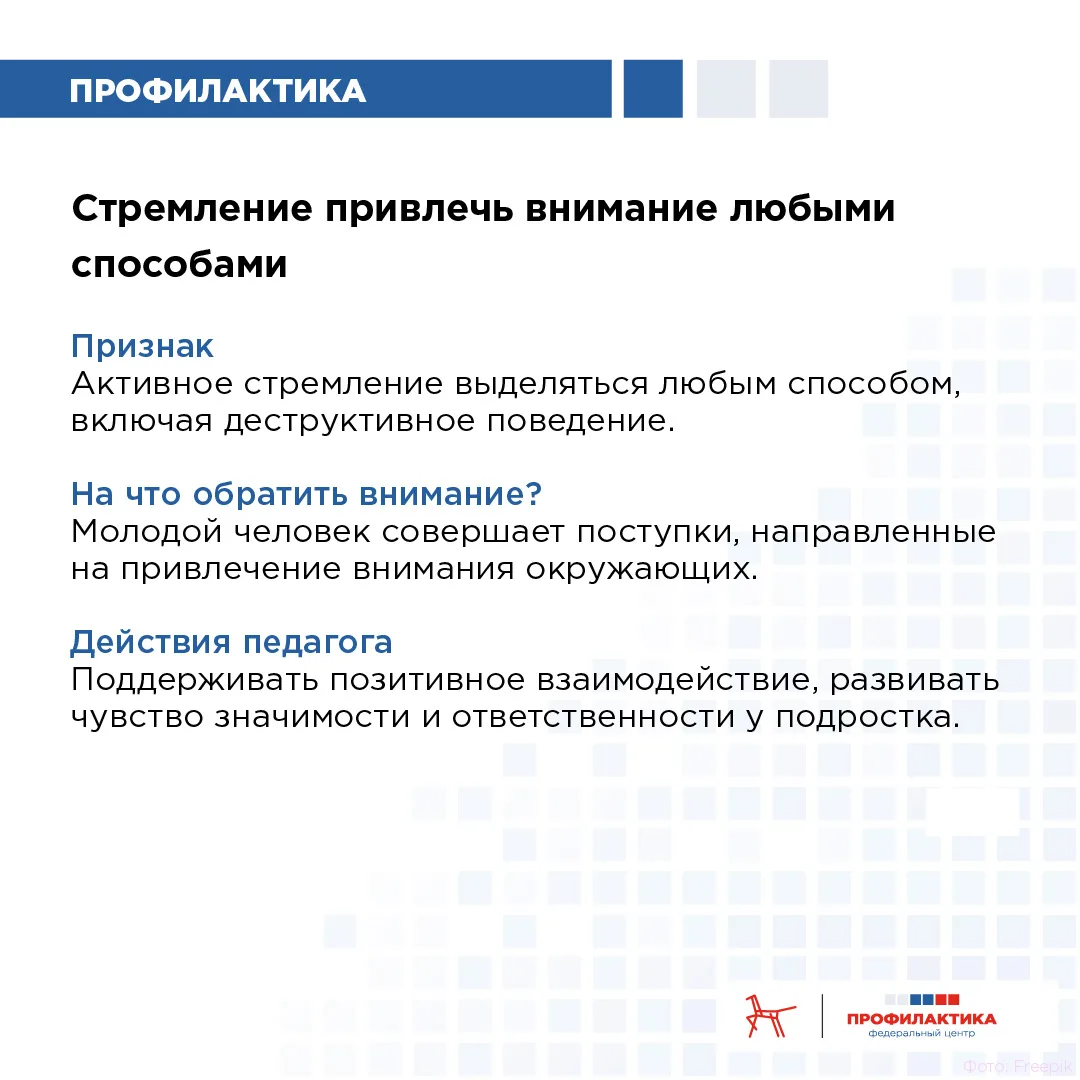 ПРОФИЛАКТИКА

Стремление привлечь внимание любыми способами

Признак
Активное стремление выделяться любым способом, включая деструктивное поведение.

На что обратить внимание?
Молодой человек совершает поступки, направленные на привлечение внимания окружающих.

Действия педагога
Поддерживать позитивное взаимодействие, развивать чувство значимости и ответственности у подростка.

ПРОФИЛАКТИКА
федеральный центр

Фото: Freepik